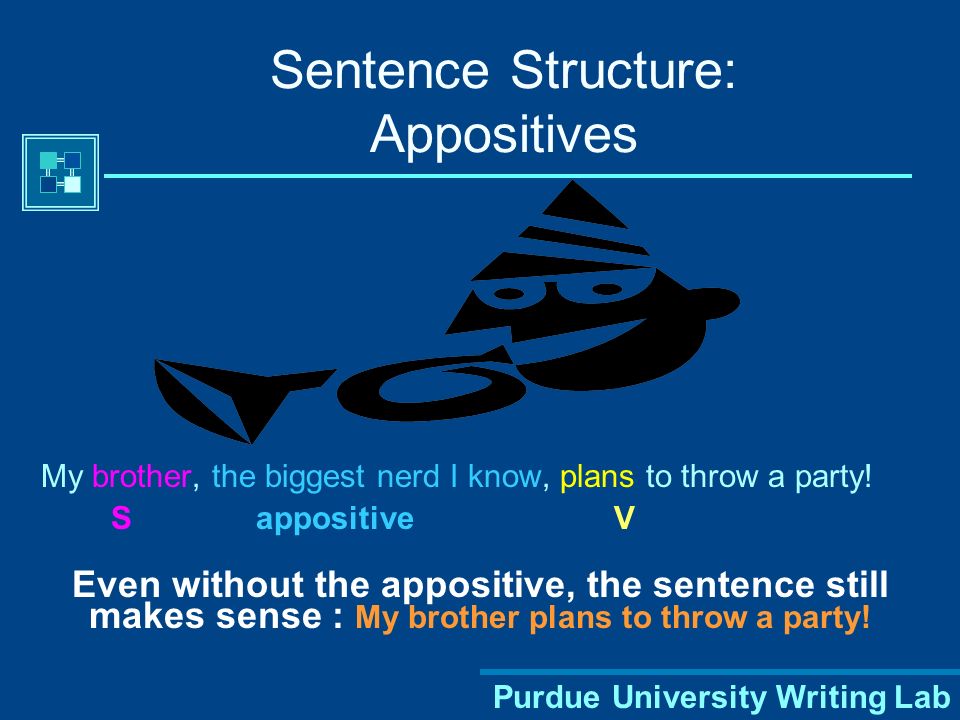 Sentence Structure: Appositives

My brother, the biggest nerd I know, plans to throw a party!
S appositive V

Even without the appositive, the sentence still makes sense : My brother plans to throw a party!

Purdue University Writing Lab